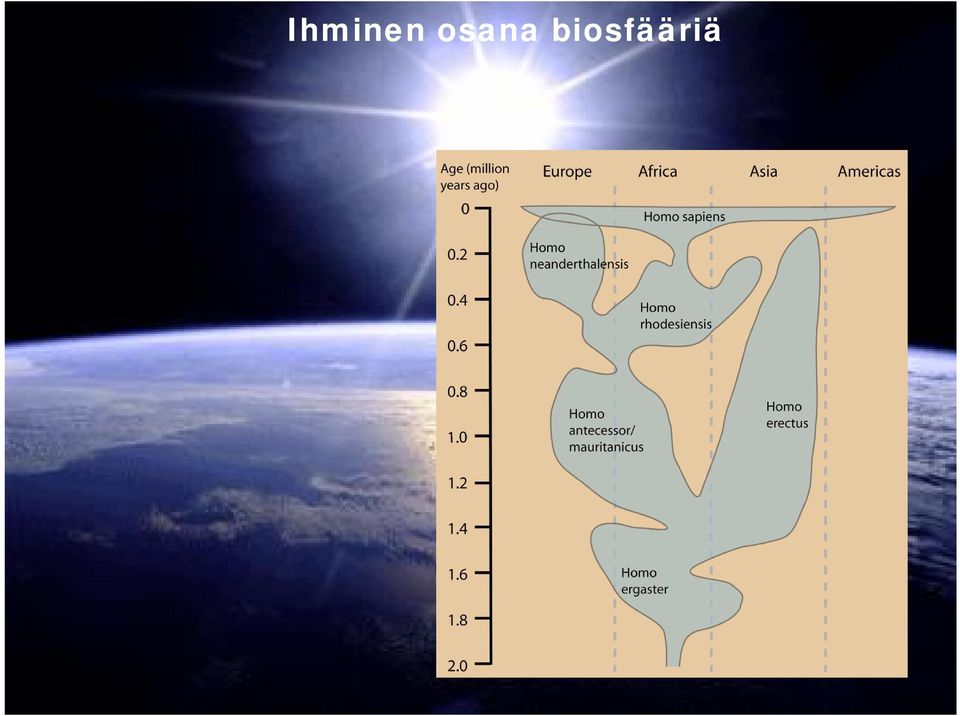 Ihminen osana biosfääriä

Age (million years ago)

Europe

Africa

Asia

Americas

0

0.2

0.4

0.6

0.8

1.0

1.2

1.4

1.6

1.8

2.0

Homo sapiens

Homo neanderthalensis

Homo rhodesiensis

Homo antecessor/ mauritanicus

Homo erectus

Homo ergaster